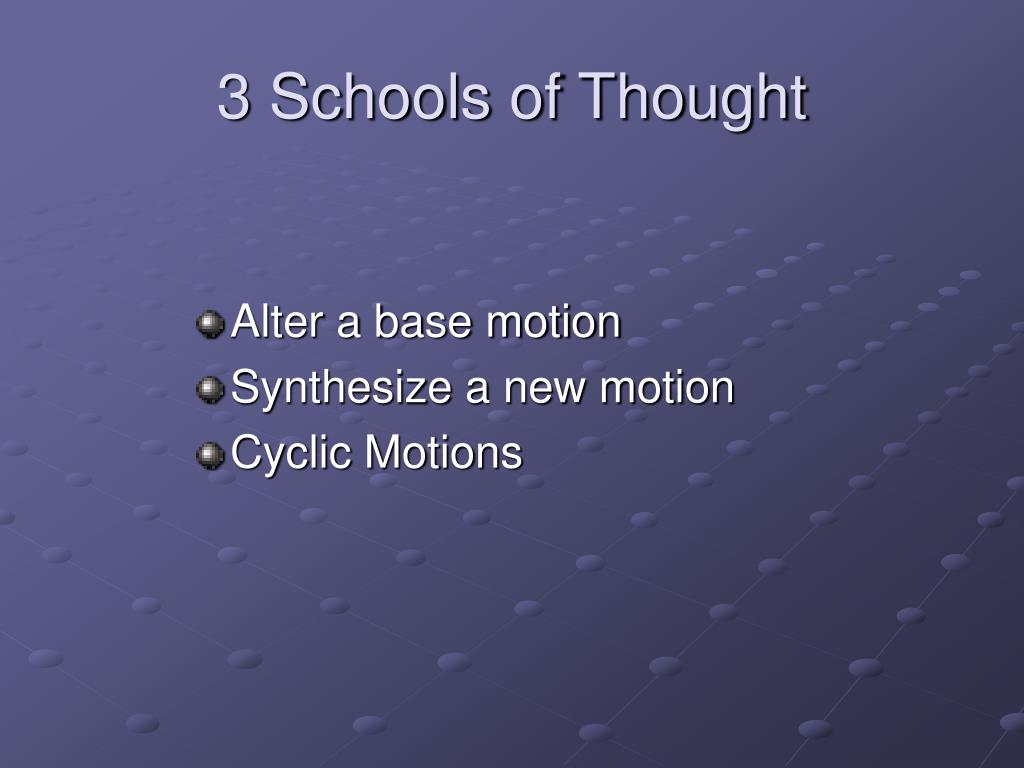 3 Schools of Thought

Alter a base motion
Synthesize a new motion
Cyclic Motions